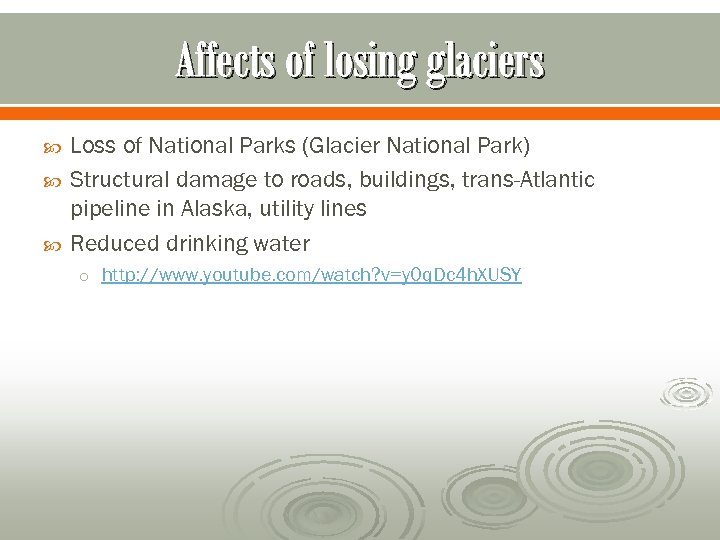 Affects of losing glaciers

Loss of National Parks (Glacier National Park)

Structural damage to roads, buildings, trans-Atlantic pipeline in Alaska, utility lines

Reduced drinking water

http://www.youtube.com/watch?v=y0qDc4hXUSY